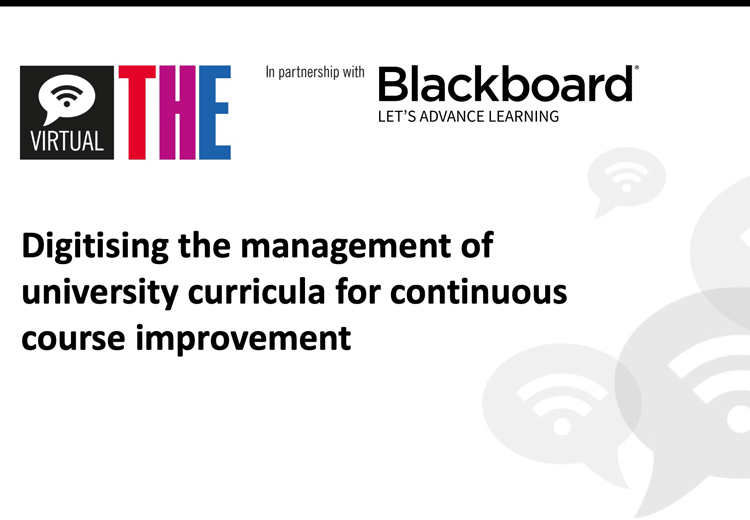 VIRTUAL THE

In partnership with

Blackboard®
LET'S ADVANCE LEARNING

Digitising the management of university curricula for continuous course improvement